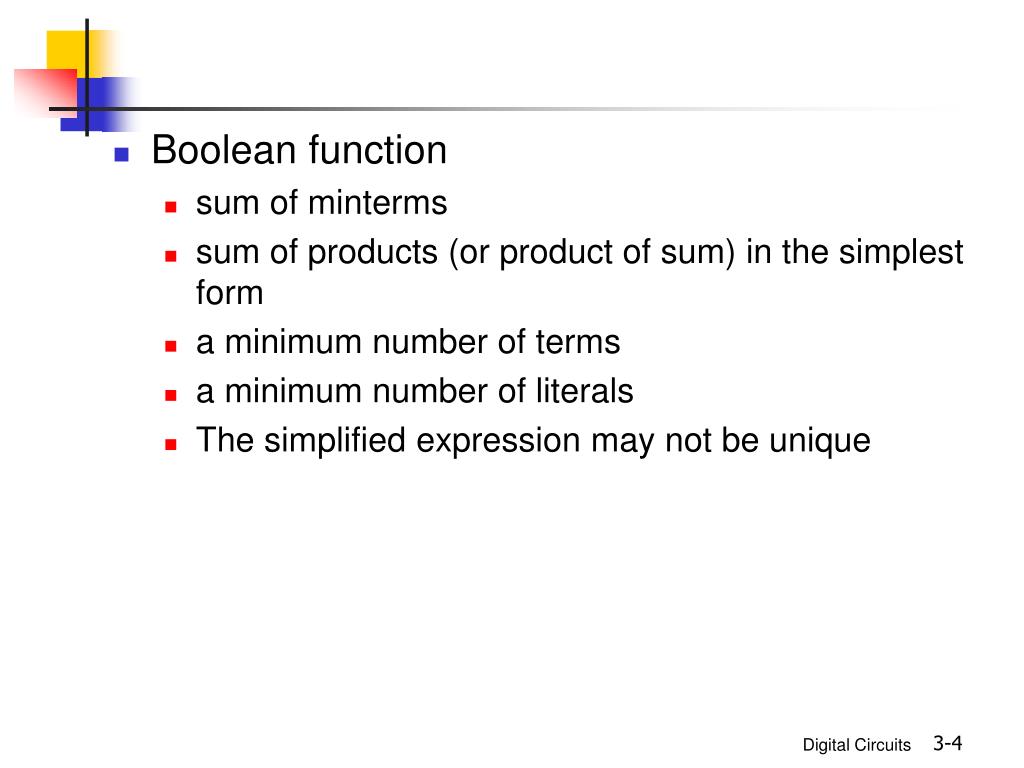 Boolean function

sum of minterms

sum of products (or product of sum) in the simplest form

a minimum number of terms

a minimum number of literals

The simplified expression may not be unique

Digital Circuits 3-4